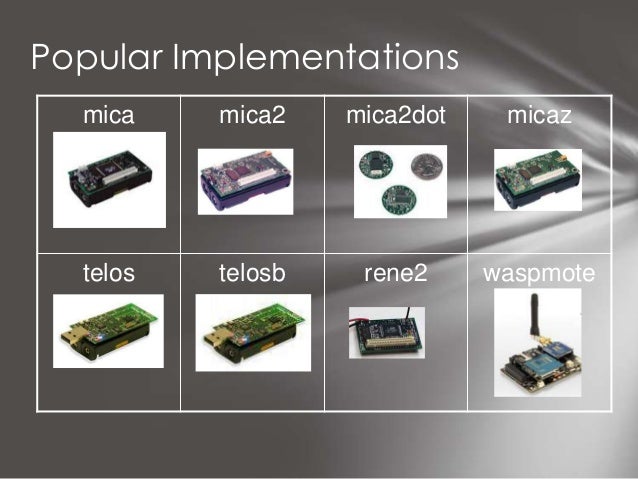 Popular Implementations

| mica | mica2 | mica2dot | micaz |
|---|---|---|---|
| telos | telosb | rene2 | waspmote |